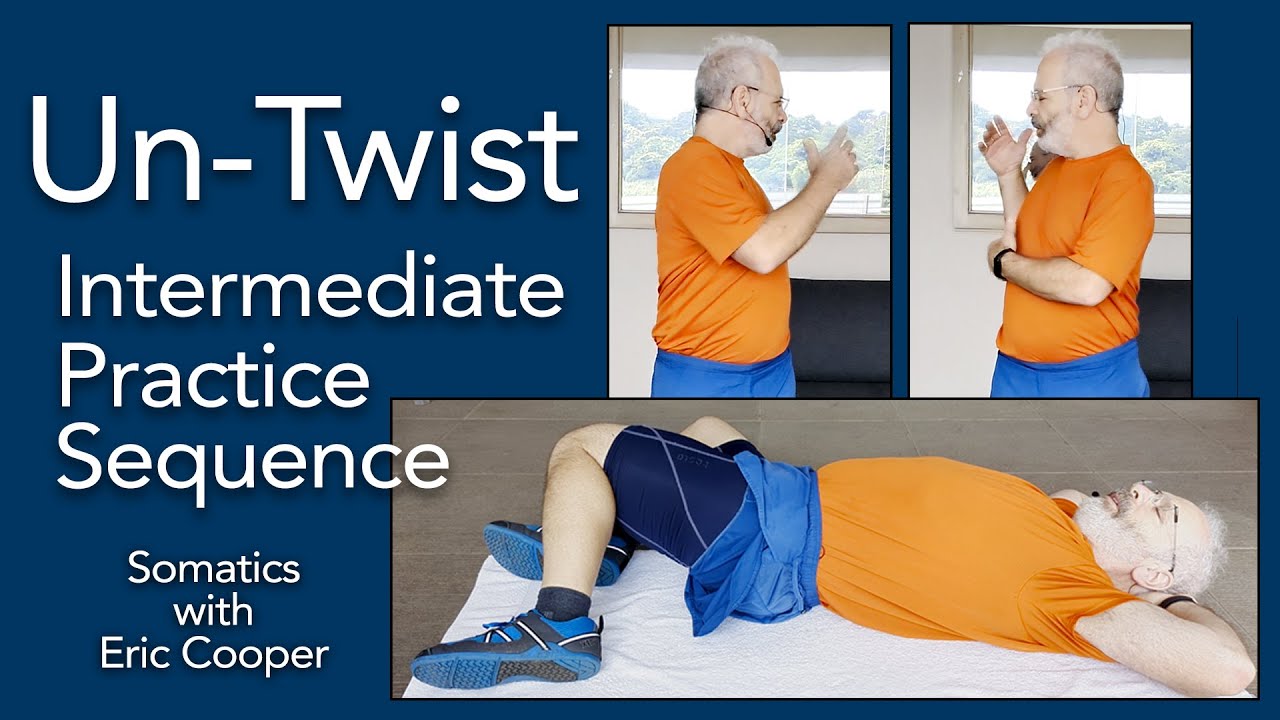 Un-Twist

Intermediate Practice Sequence

Somatics with Eric Cooper